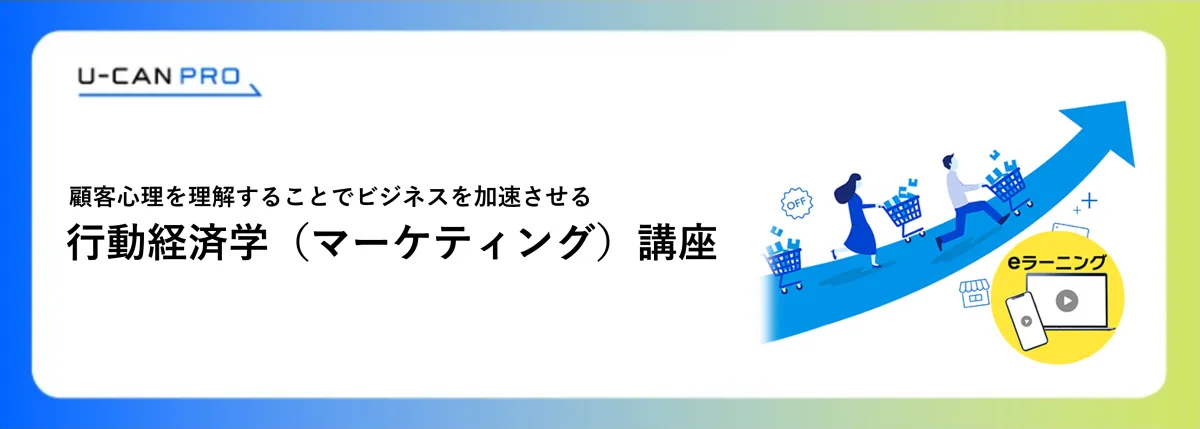 U-CAN PRO

顧客心理を理解することでビジネスを加速させる
行動経済学（マーケティング）講座

OFF

eラーニング